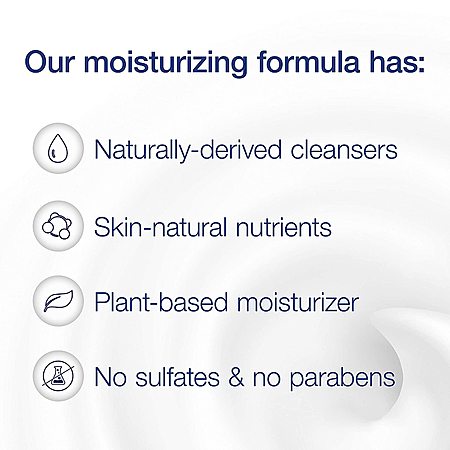 Our moisturizing formula has:

Naturally-derived cleansers

Skin-natural nutrients

Plant-based moisturizer

No sulfates & no parabens